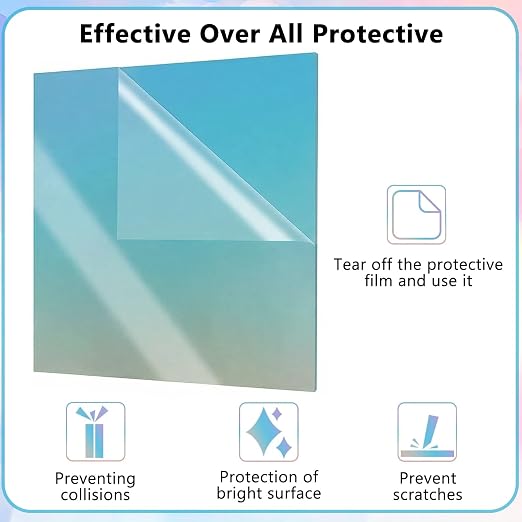 Effective Over All Protective

Tear off the protective film and use it

Preventing collisions

Protection of bright surface

Prevent scratches